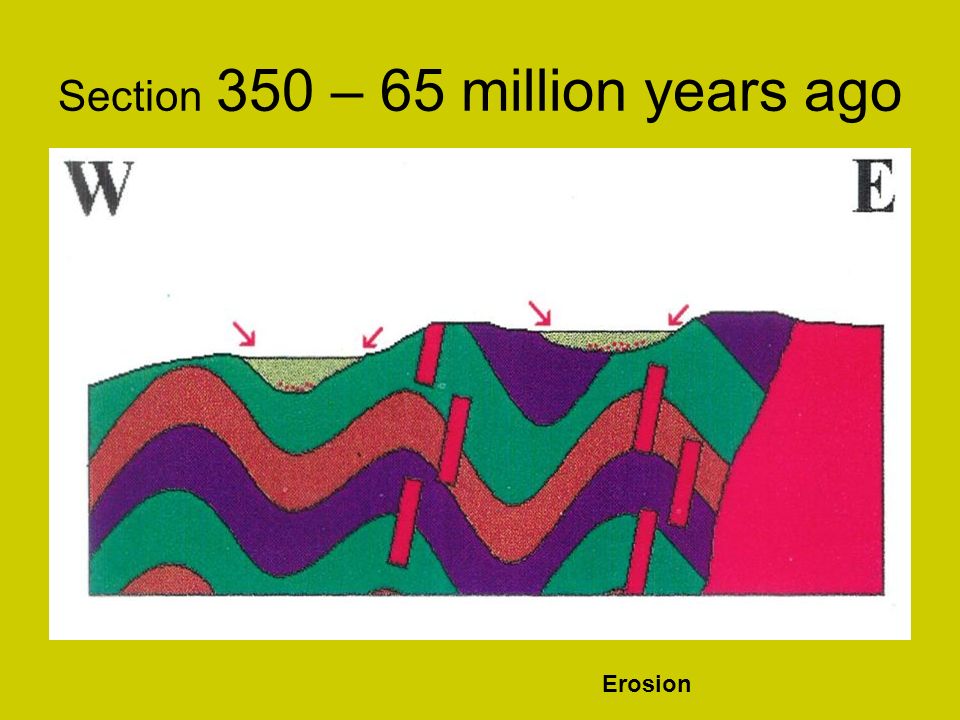 Section 350 – 65 million years ago

W

E

Erosion